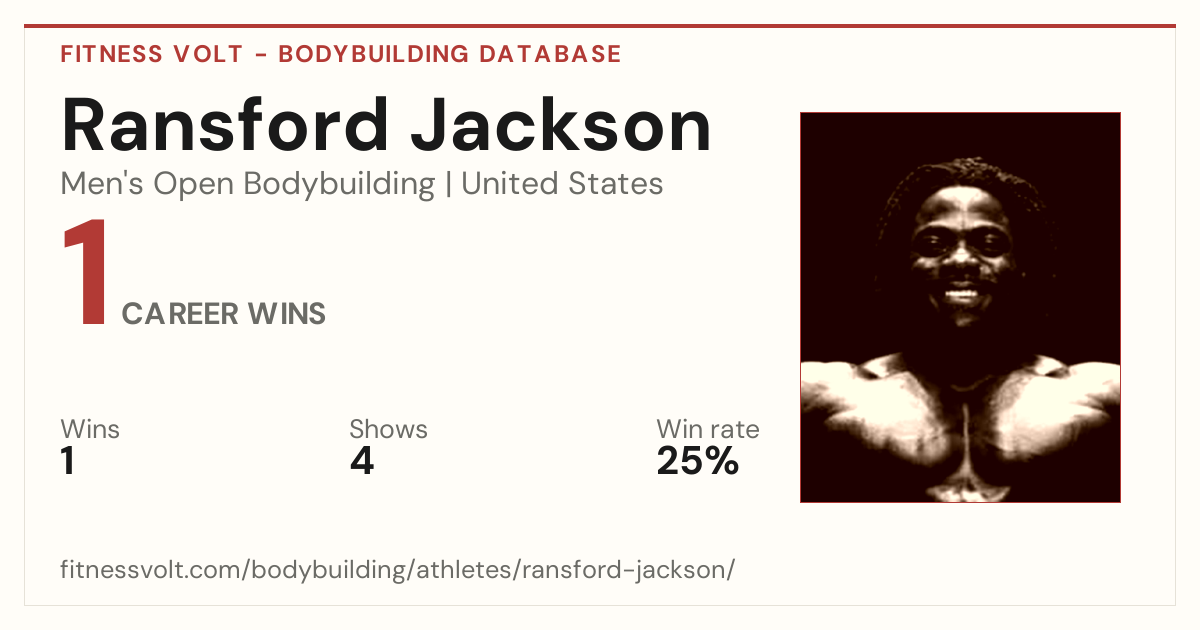 FITNESS VOLT - BODYBUILDING DATABASE

Ransford Jackson

Men's Open Bodybuilding | United States

1 CAREER WINS

Wins
1

Shows
4

Win rate
25%

fitnessvolt.com/bodybuilding/athletes/ransford-jackson/